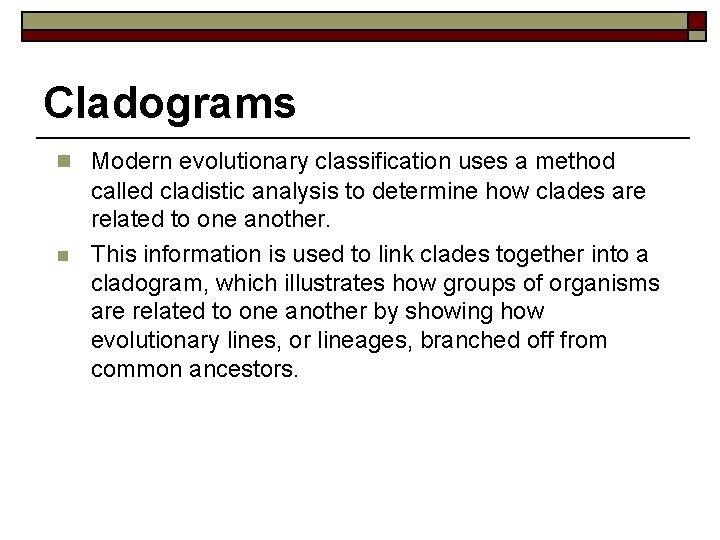 Cladograms

Modern evolutionary classification uses a method called cladistic analysis to determine how clades are related to one another.

This information is used to link clades together into a cladogram, which illustrates how groups of organisms are related to one another by showing how evolutionary lines, or lineages, branched off from common ancestors.